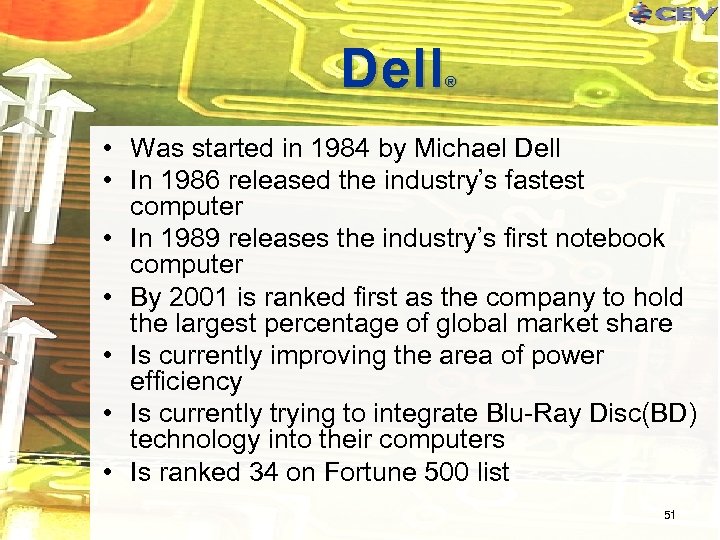 CEV

Dell®

• Was started in 1984 by Michael Dell
• In 1986 released the industry's fastest computer
• In 1989 releases the industry's first notebook computer
• By 2001 is ranked first as the company to hold the largest percentage of global market share
• Is currently improving the area of power efficiency
• Is currently trying to integrate Blu-Ray Disc(BD) technology into their computers
• Is ranked 34 on Fortune 500 list

51